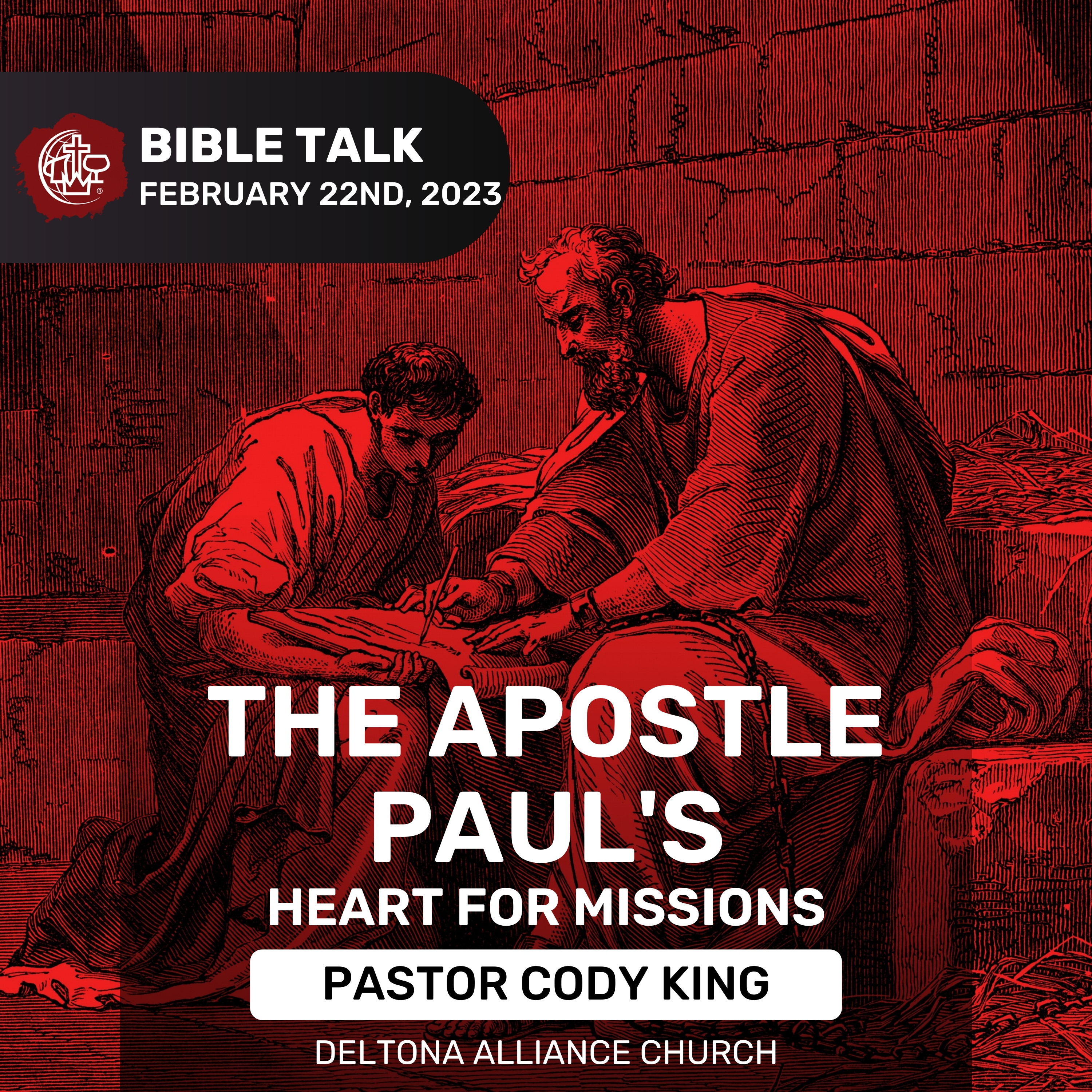 BIBLE TALK
FEBRUARY 22ND, 2023

THE APOSTLE PAUL'S
HEART FOR MISSIONS

PASTOR CODY KING

DELTONA ALLIANCE CHURCH